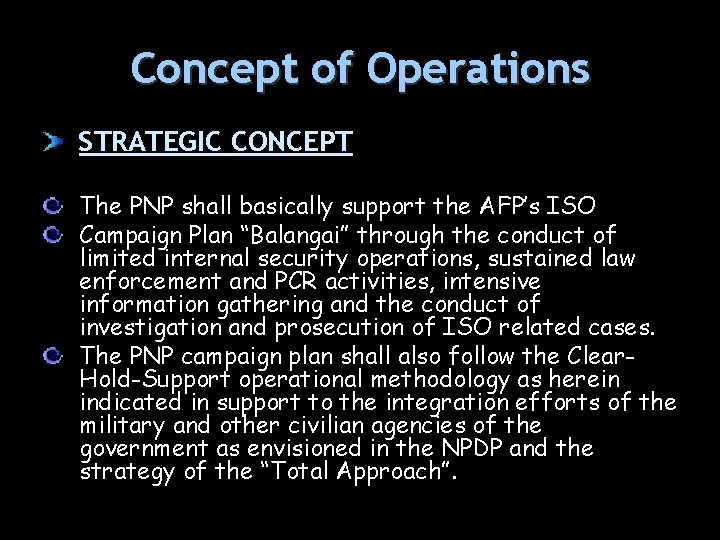 Concept of Operations

STRATEGIC CONCEPT

The PNP shall basically support the AFP's ISO

Campaign Plan "Balangai" through the conduct of limited internal security operations, sustained law enforcement and PCR activities, intensive information gathering and the conduct of investigation and prosecution of ISO related cases.

The PNP campaign plan shall also follow the Clear-Hold-Support operational methodology as herein indicated in support to the integration efforts of the military and other civilian agencies of the government as envisioned in the NPDP and the strategy of the "Total Approach".